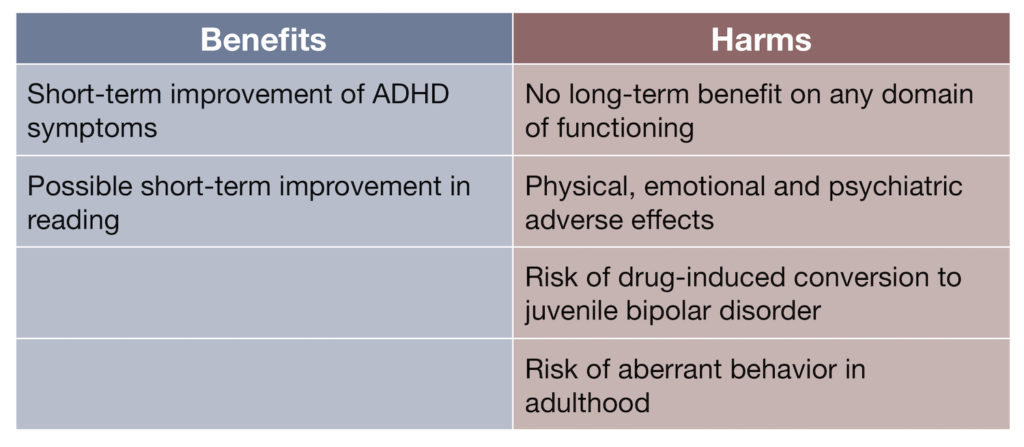 | Benefits | Harms |
|---|---|
| Short-term improvement of ADHD symptoms | No long-term benefit on any domain of functioning |
| Possible short-term improvement in reading | Physical, emotional and psychiatric adverse effects |
| | Risk of drug-induced conversion to juvenile bipolar disorder |
| | Risk of aberrant behavior in adulthood |